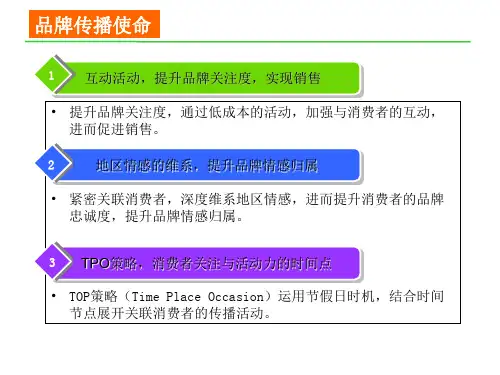 品牌传播使命

1 互动活动，提升品牌关注度，实现销售

• 提升品牌关注度，通过低成本的活动，加强与消费者的互动，进而促进销售。

2 地区情感的维系，提升品牌情感归属

• 紧密关联消费者，深度维系地区情感，进而提升消费者的品牌忠诚度，提升品牌情感归属。

3 TPO策略，消费者关注与活动力的时间点

• TOP策略（Time Place Occasion）运用节假日时机，结合时间节点展开关联消费者的传播活动。